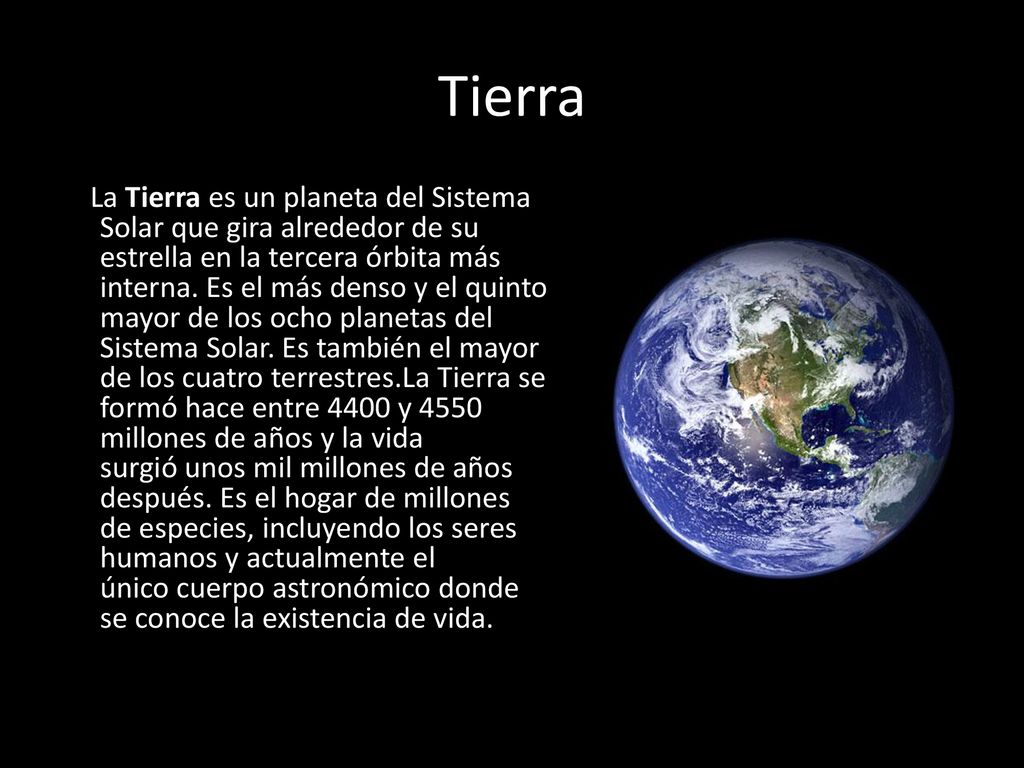 Tierra

La Tierra es un planeta del Sistema Solar que gira alrededor de su estrella en la tercera órbita más interna. Es el más denso y el quinto mayor de los ocho planetas del Sistema Solar. Es también el mayor de los cuatro terrestres.La Tierra se formó hace entre 4400 y 4550 millones de años y la vida surgió unos mil millones de años después. Es el hogar de millones de especies, incluyendo los seres humanos y actualmente el único cuerpo astronómico donde se conoce la existencia de vida.